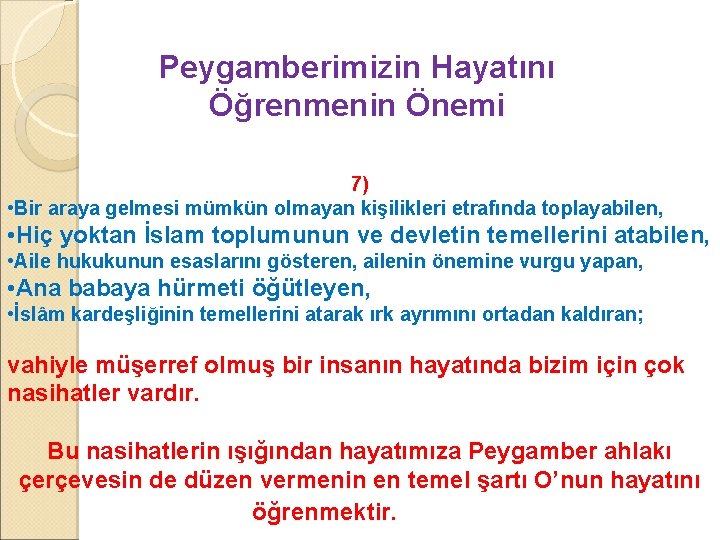 Peygamberimizin Hayatını Öğrenmenin Önemi

7)

•Bir araya gelmesi mümkün olmayan kişilikleri etrafında toplayabilen,
•Hiç yoktan İslam toplumunun ve devletin temellerini atabilen,
•Aile hukukunun esaslarını gösteren, ailenin önemine vurgu yapan,
•Ana babaya hürmeti öğütleyen,
•İslâm kardeşliğinin temellerini atarak ırk ayrımını ortadan kaldıran;

vahiyle müşerref olmuş bir insanın hayatında bizim için çok nasihatler vardır.

Bu nasihatlerin ışığından hayatımıza Peygamber ahlakı çerçevesin de düzen vermenin en temel şartı O'nun hayatını öğrenmektir.